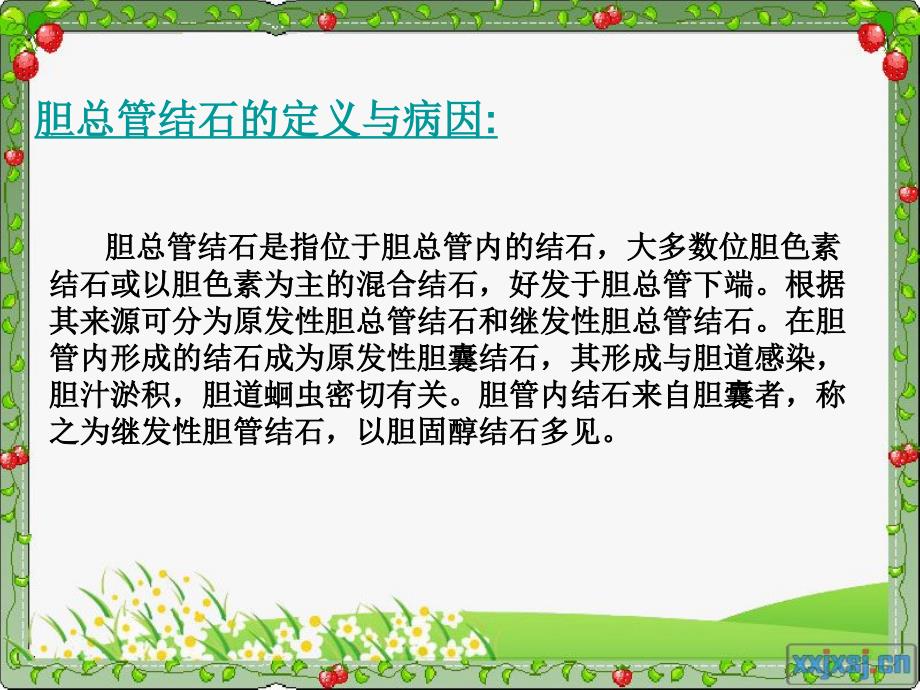 胆总管结石的定义与病因:

胆总管结石是指位于胆总管内的结石，大多数位胆色素结石或以胆色素为主的混合结石，好发于胆总管下端。根据其来源可分为原发性胆总管结石和继发性胆总管结石。在胆管内形成的结石成为原发性胆囊结石，其形成与胆道感染，胆汁淤积，胆道蛔虫密切有关。胆管内结石来自胆囊者，称之为继发性胆管结石，以胆固醇结石多见。

xxjxsj.cn